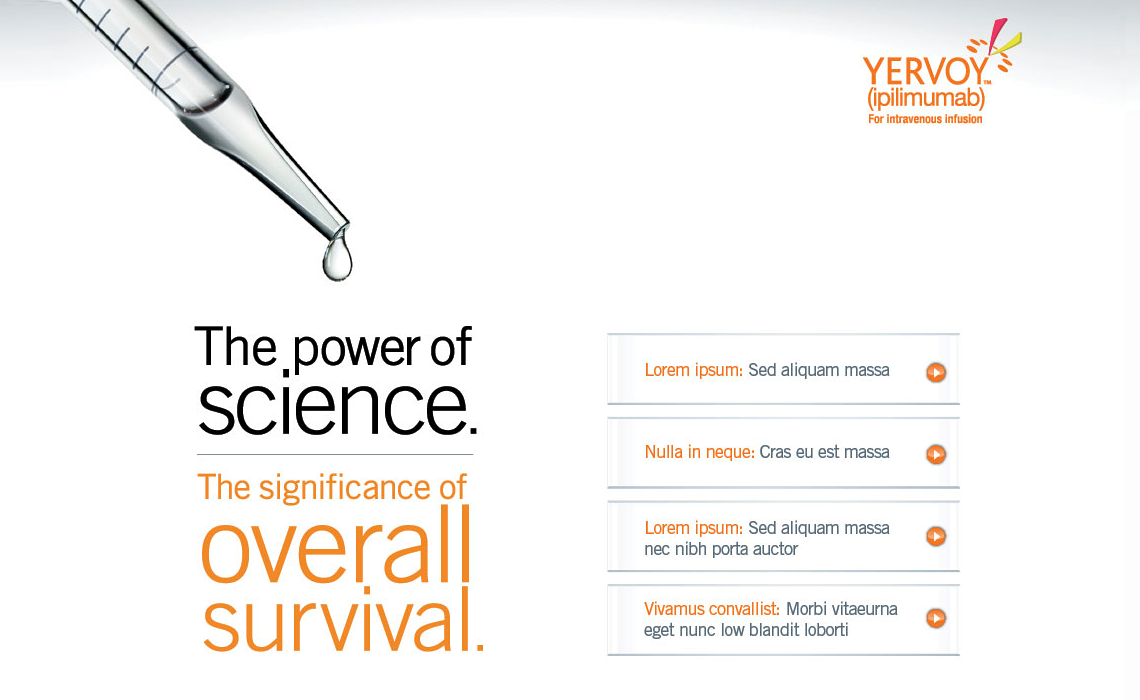 YERVOY™
(ipilimumab)
For intravenous infusion

The power of science.

The significance of overall survival.

Lorem ipsum: Sed aliquam massa

Nulla in neque: Cras eu est massa

Lorem ipsum: Sed aliquam massa nec nibh porta auctor

Vivamus convallist: Morbi vitaeurna eget nunc low blandit loborti